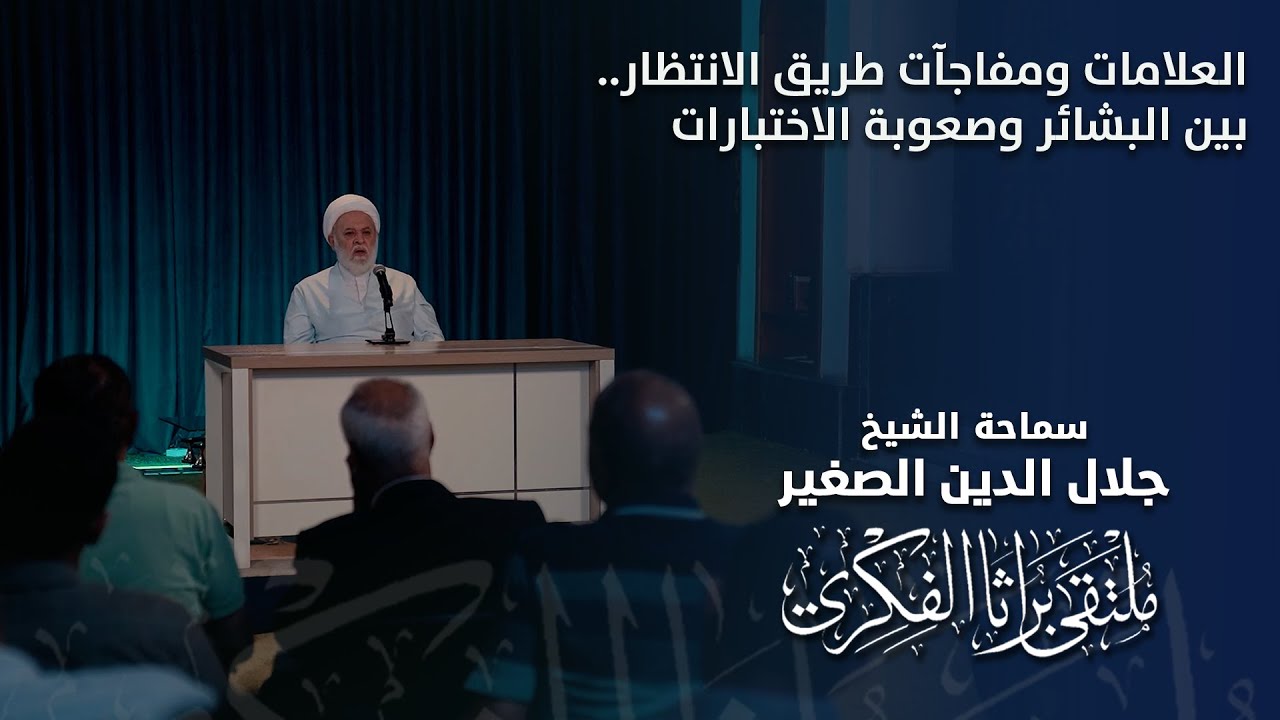 العلامات ومفاجآت طريق الانتظار..
بين البشائر وصعوبة الاختبارات

سماحة الشيخ
جلال الدين الصغير

ملتقى براثا الفكري